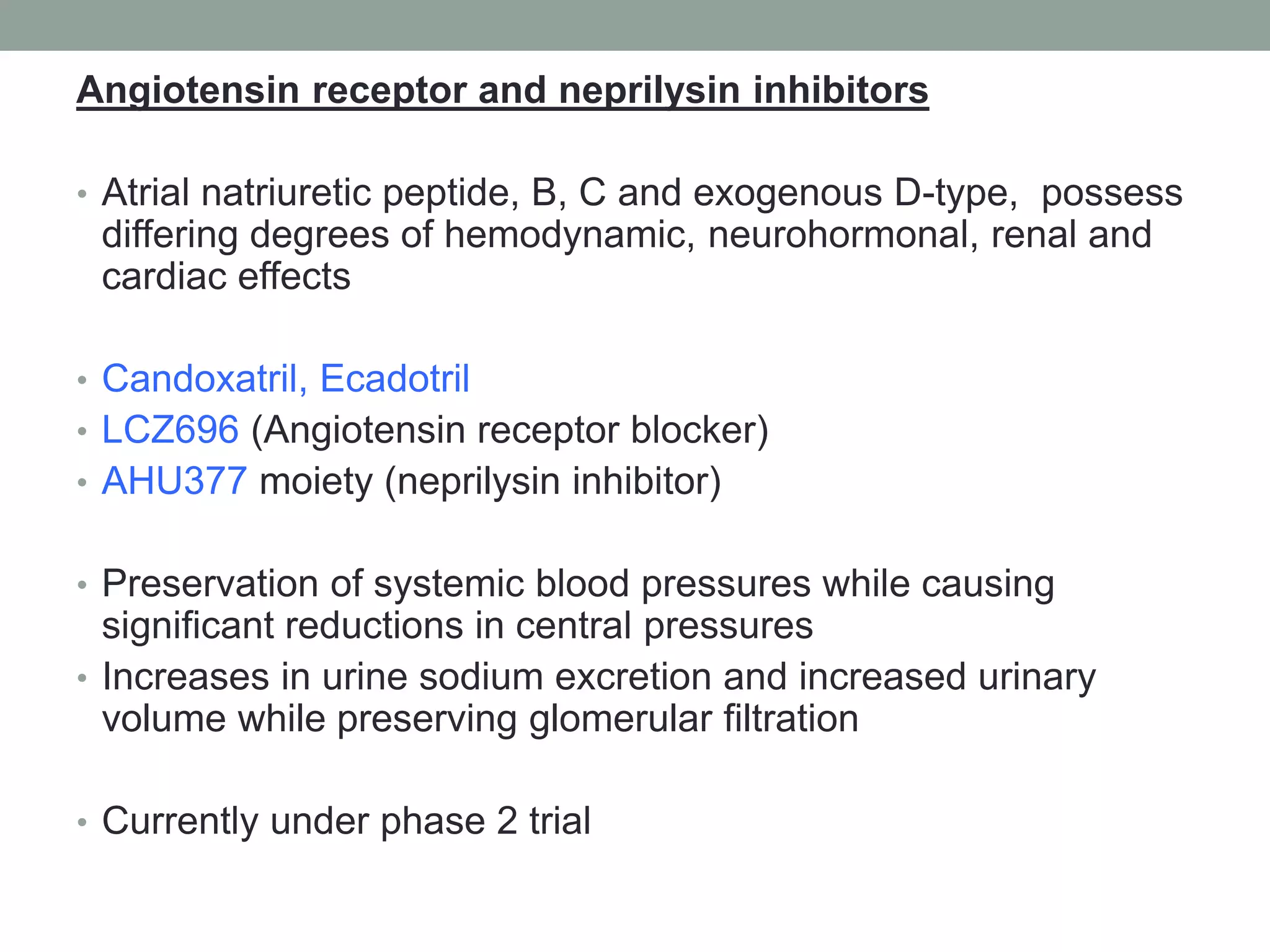 Angiotensin receptor and neprilysin inhibitors

• Atrial natriuretic peptide, B, C and exogenous D-type, possess differing degrees of hemodynamic, neurohormonal, renal and cardiac effects

• Candoxatril, Ecadotril
• LCZ696 (Angiotensin receptor blocker)
• AHU377 moiety (neprilysin inhibitor)

• Preservation of systemic blood pressures while causing significant reductions in central pressures
• Increases in urine sodium excretion and increased urinary volume while preserving glomerular filtration

• Currently under phase 2 trial